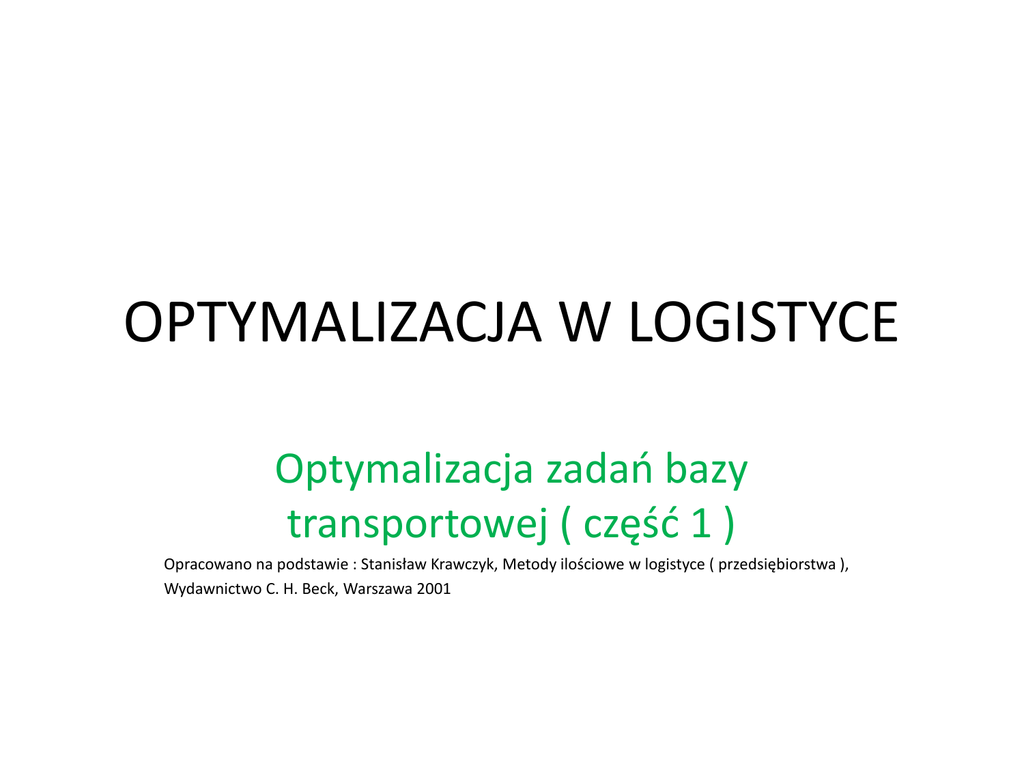 OPTYMALIZACJA W LOGISTYCE

Optymalizacja zadań bazy transportowej ( część 1 )

Opracowano na podstawie : Stanisław Krawczyk, Metody ilościowe w logistyce ( przedsiębiorstwa ), Wydawnictwo C. H. Beck, Warszawa 2001